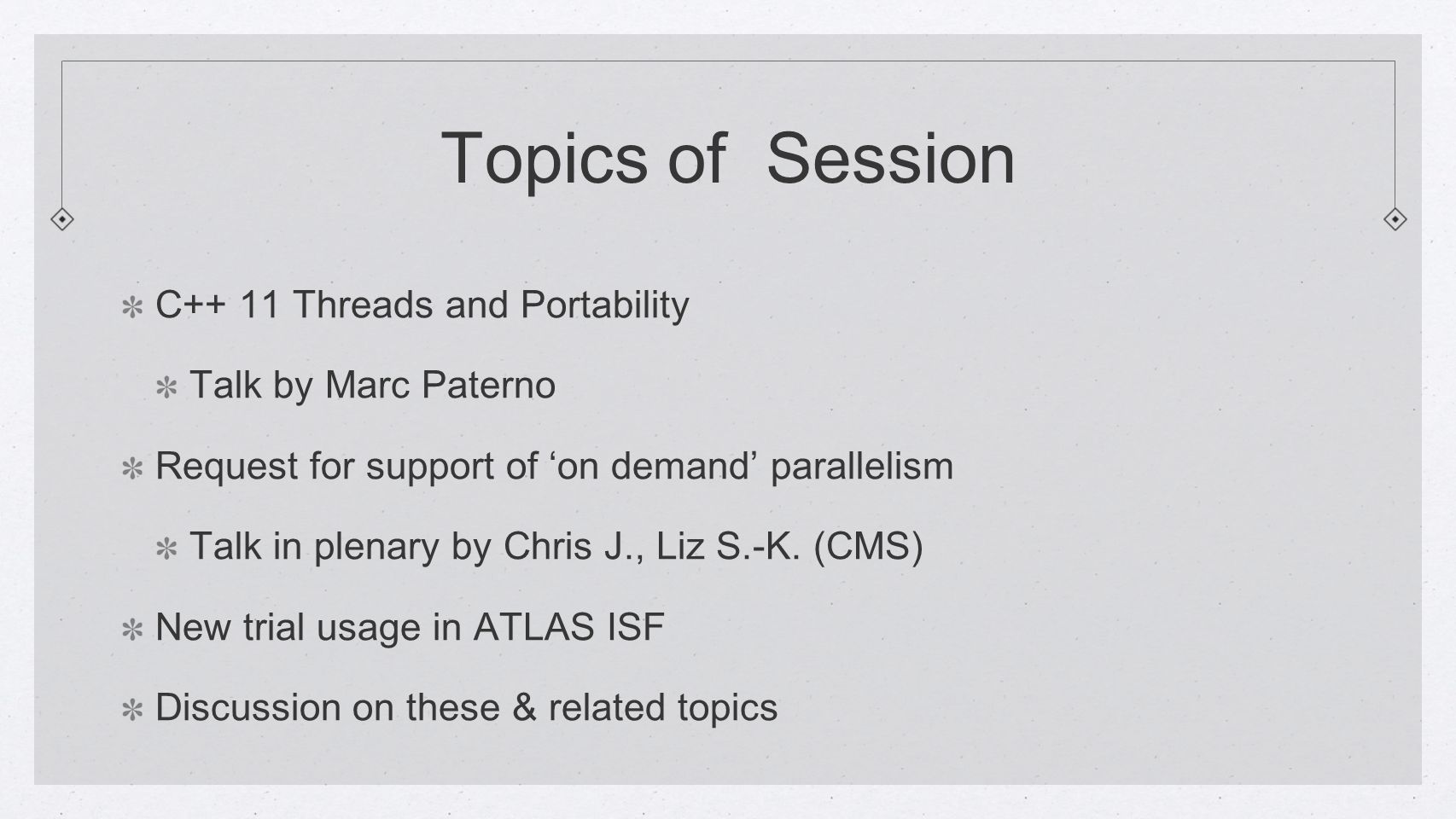 Topics of  Session

C++ 11 Threads and Portability

Talk by Marc Paterno

Request for support of ‘on demand’ parallelism

Talk in plenary by Chris J., Liz S.-K. (CMS)

New trial usage in ATLAS ISF

Discussion on these & related topics